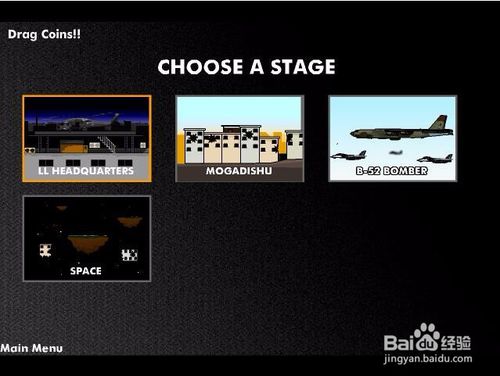 Drag Coins!!

CHOOSE A STAGE

LL HEADQUARTERS

MOGADISHU

B-52 BOMBER

SPACE

Main Menu

Baidu经验
jingyan.baidu.com